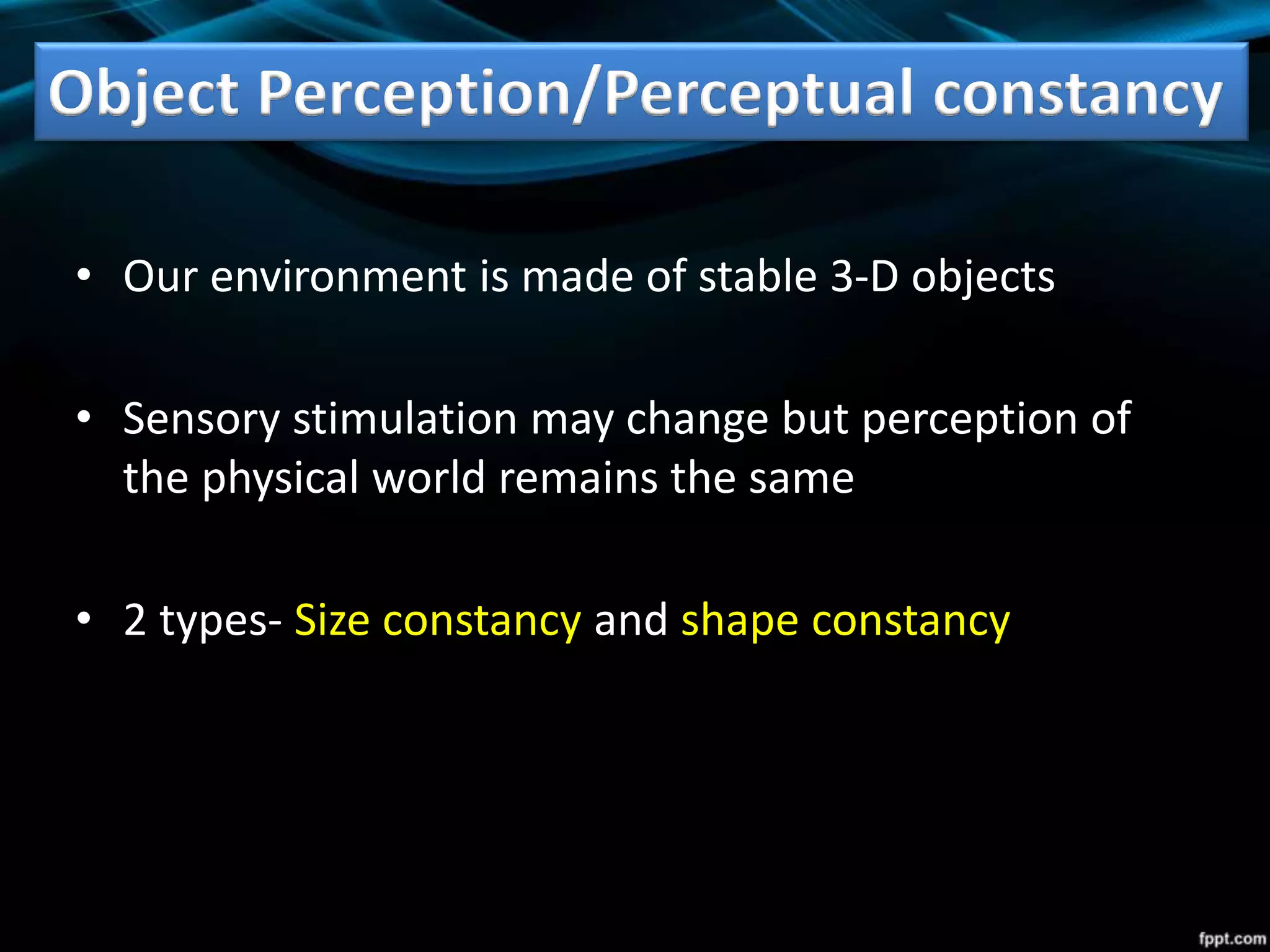 Object Perception/Perceptual constancy

• Our environment is made of stable 3-D objects

• Sensory stimulation may change but perception of the physical world remains the same

• 2 types- Size constancy and shape constancy

fppt.com